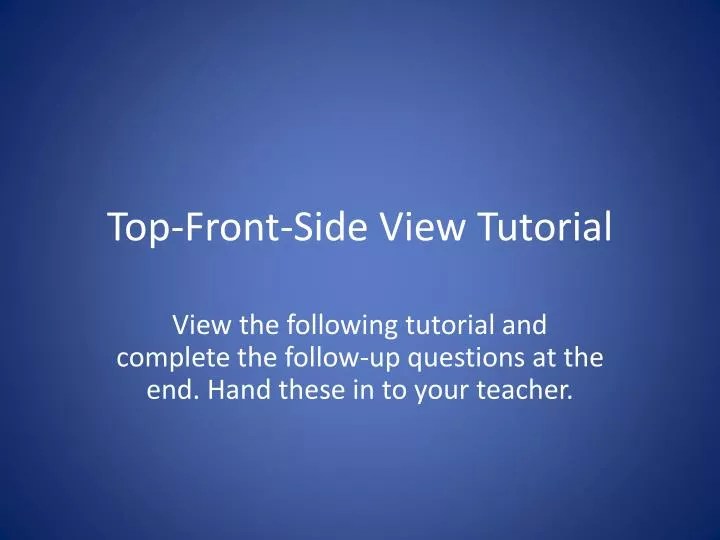 Top-Front-Side View Tutorial

View the following tutorial and complete the follow-up questions at the end. Hand these in to your teacher.